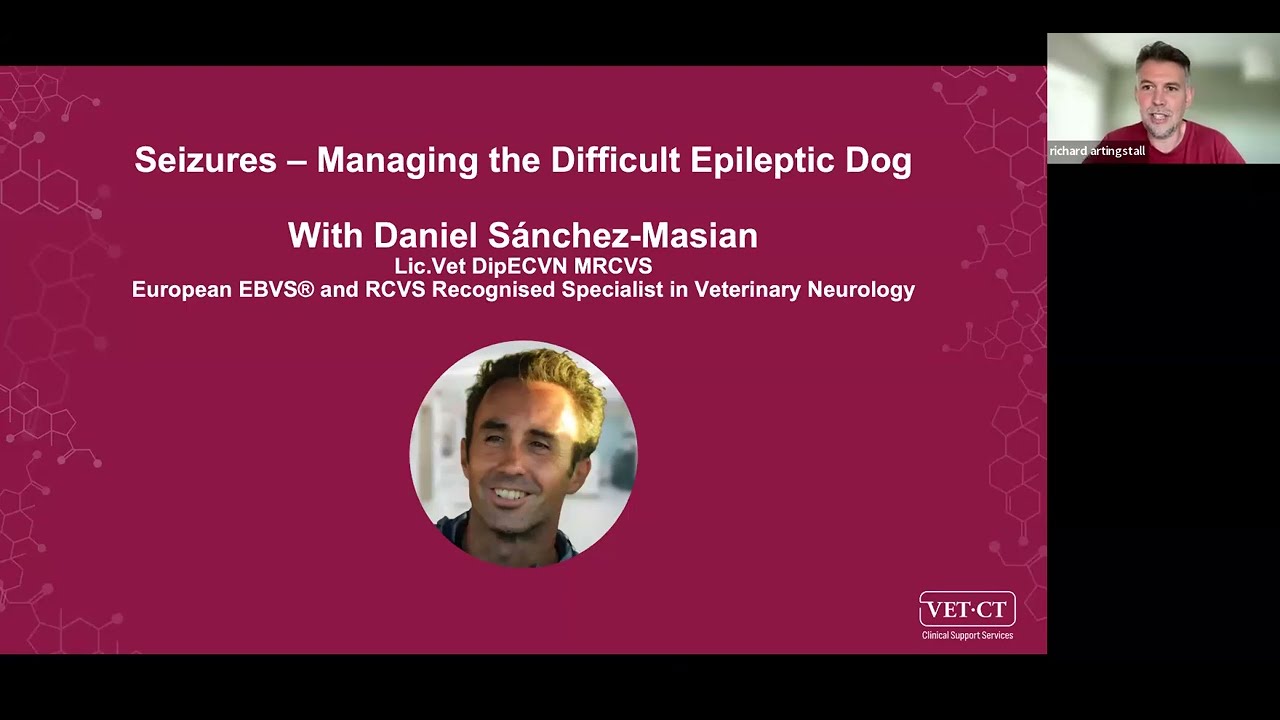 Seizures – Managing the Difficult Epileptic Dog

With Daniel Sánchez-Masian
Lic.Vet DipECVN MRCVS
European EBVS® and RCVS Recognised Specialist in Veterinary Neurology

VET·CT
Clinical Support Services

richard artingstall